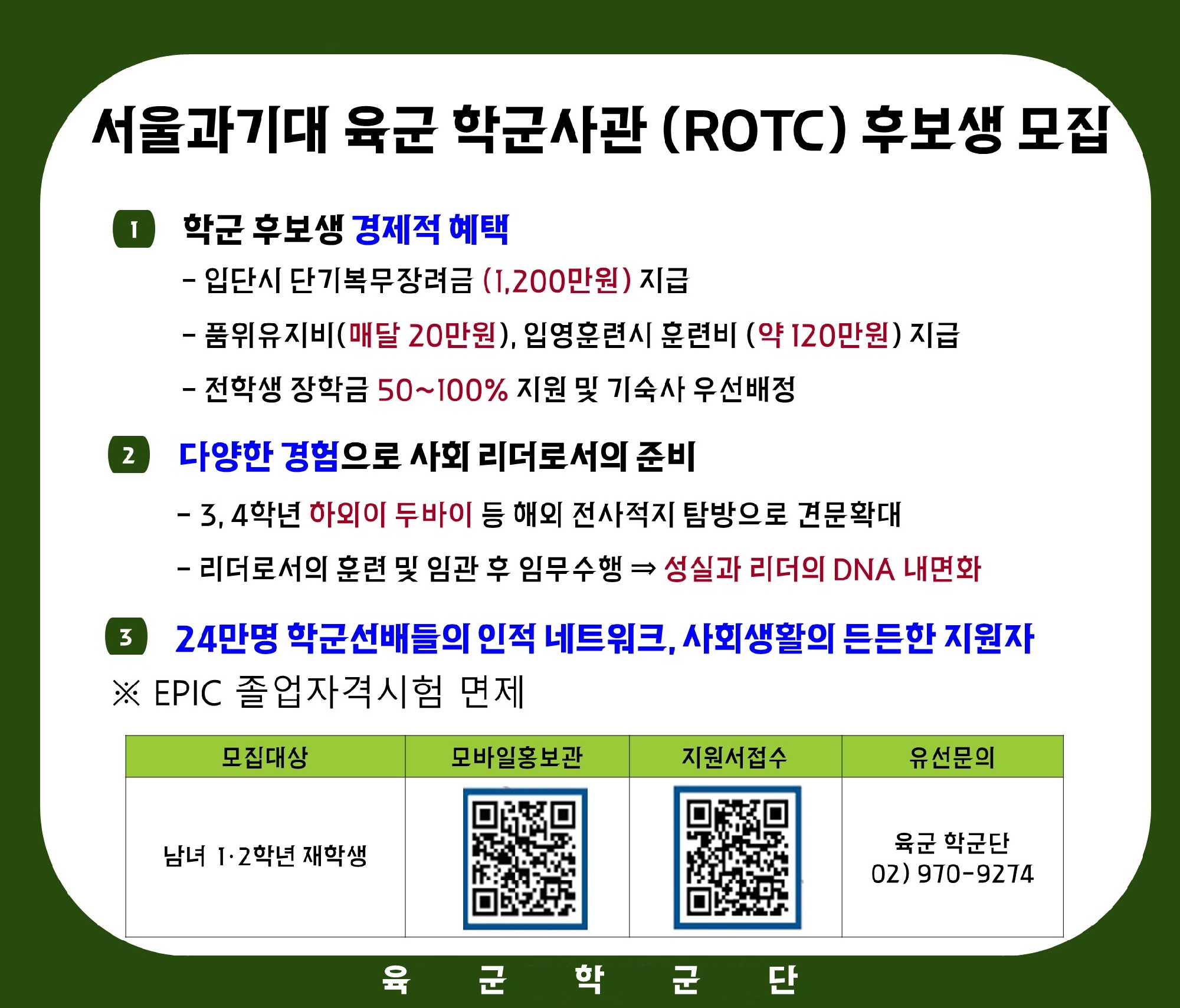 서울과기대 육군 학군사관 (ROTC) 후보생 모집

1 학군 후보생 경제적 혜택

- 입단시 단기복무장려금 (1,200만원) 지급

- 품위유지비(매달 20만원), 입영훈련시 훈련비 (약 120만원) 지급

- 전학생 장학금 50~100% 지원 및 기숙사 우선배정

2 다양한 경험으로 사회 리더로서의 준비

- 3, 4학년 하와이 두바이 등 해외 전사적지 탐방으로 견문확대

- 리더로서의 훈련 및 임관 후 임무수행 ⇒ 성실과 리더의 DNA 내면화

3 24만명 학군선배들의 인적 네트워크, 사회생활의 든든한 지원자

※ EPIC 졸업자격시험 면제

| 모집대상 | 모바일홍보관 | 지원서접수 | 유선문의 |
|---|---|---|---|
| 남녀 1·2학년 재학생 | | | 육군 학군단 02) 970-9274 |

육 군 학 군 단